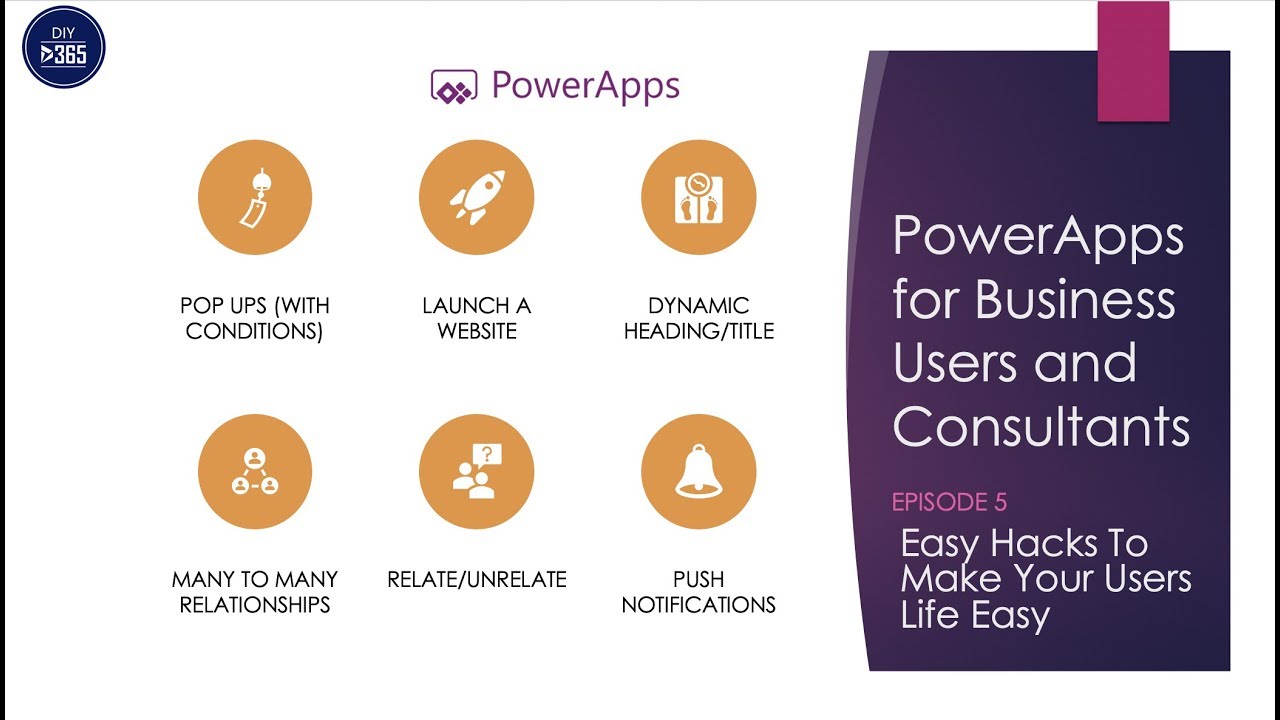 DIY
365

PowerApps

POP UPS (WITH CONDITIONS)

LAUNCH A WEBSITE

DYNAMIC HEADING/TITLE

MANY TO MANY RELATIONSHIPS

RELATE/UNRELATE

PUSH NOTIFICATIONS

PowerApps for Business Users and Consultants

EPISODE 5

Easy Hacks To Make Your Users Life Easy